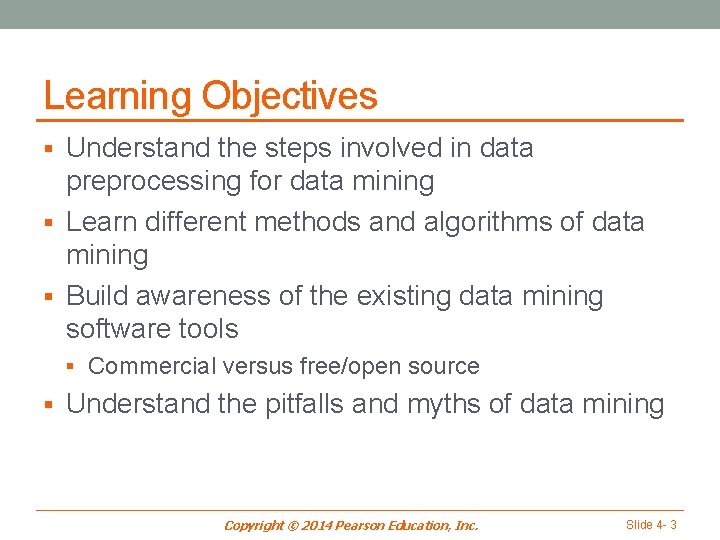 Learning Objectives

• Understand the steps involved in data preprocessing for data mining
• Learn different methods and algorithms of data mining
• Build awareness of the existing data mining software tools
• Commercial versus free/open source
• Understand the pitfalls and myths of data mining

Copyright © 2014 Pearson Education, Inc.

Slide 4- 3